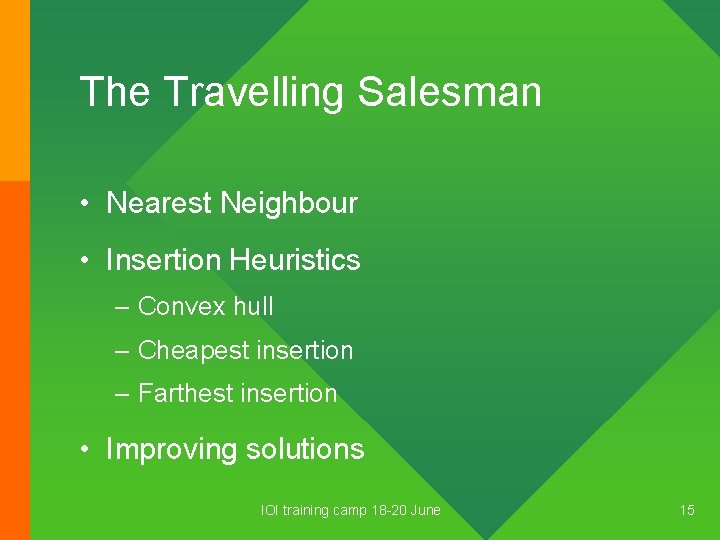 The Travelling Salesman

• Nearest Neighbour

• Insertion Heuristics

– Convex hull

– Cheapest insertion

– Farthest insertion

• Improving solutions

IOI training camp 18-20 June

15